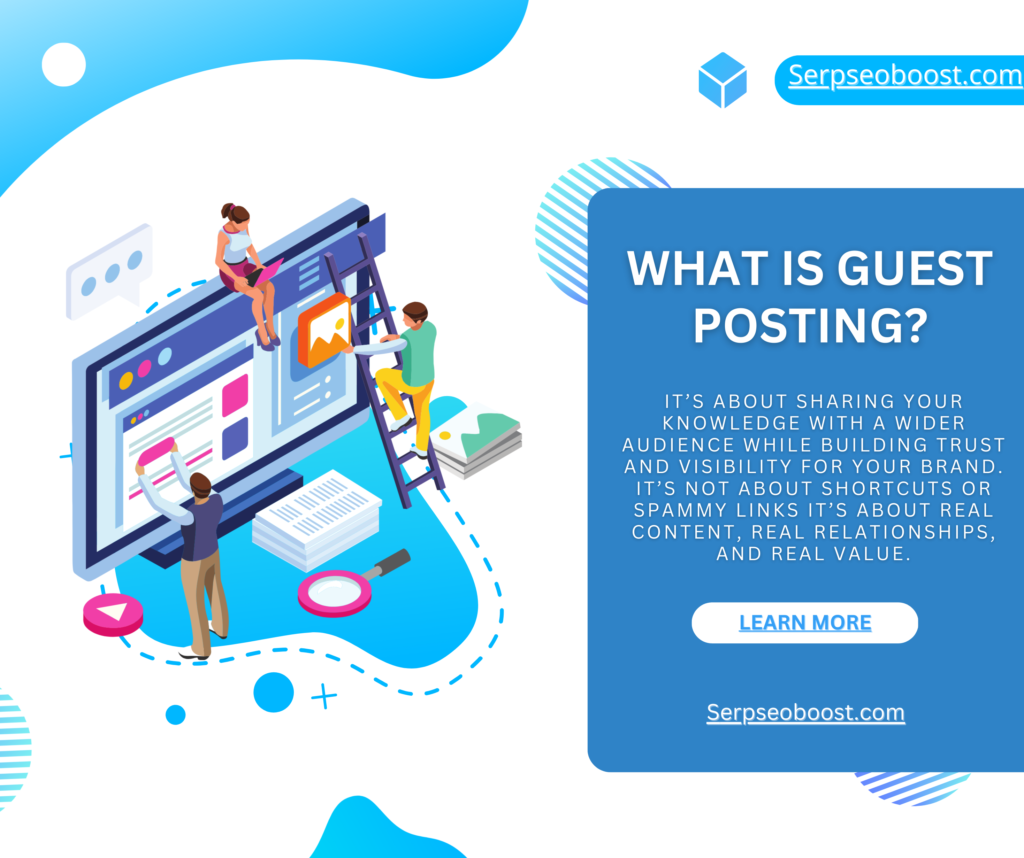 Serpseoboost.com

WHAT IS GUEST POSTING?

IT'S ABOUT SHARING YOUR KNOWLEDGE WITH A WIDER AUDIENCE WHILE BUILDING TRUST AND VISIBILITY FOR YOUR BRAND. IT'S NOT ABOUT SHORTCUTS OR SPAMMY LINKS IT'S ABOUT REAL CONTENT, REAL RELATIONSHIPS, AND REAL VALUE.

LEARN MORE

Serpseoboost.com